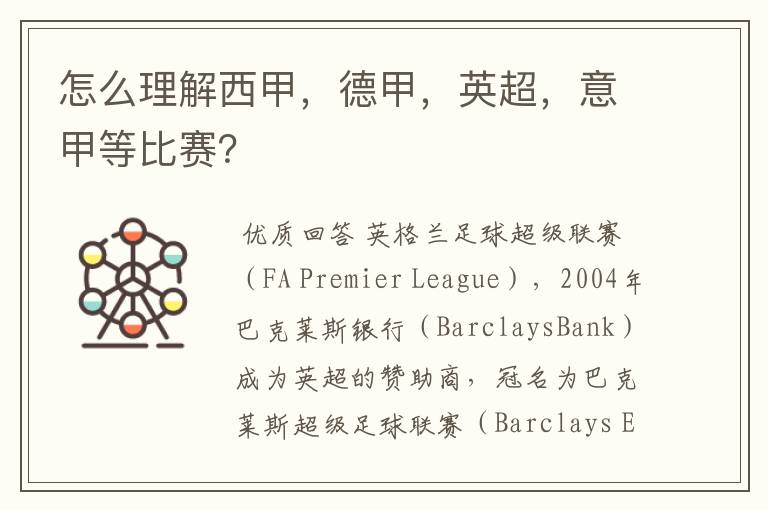 怎么理解西甲，德甲，英超，意甲等比赛?

优质回答 英格兰足球超级联赛（FA Premier League），2004年巴克莱斯银行（BarclaysBank）成为英超的赞助商，冠名为巴克莱斯超级足球联赛（Barclays E